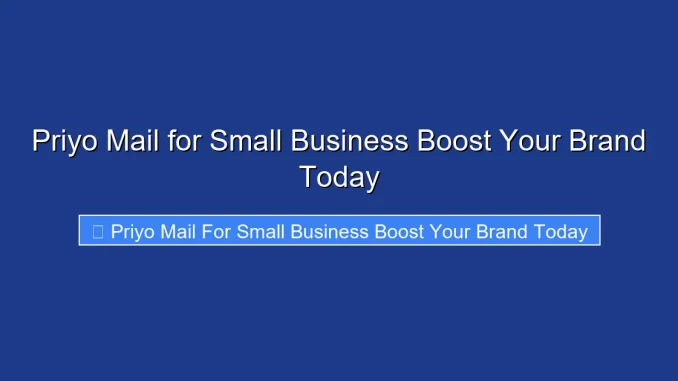 Priyo Mail for Small Business Boost Your Brand Today

Priyo Mail For Small Business Boost Your Brand Today